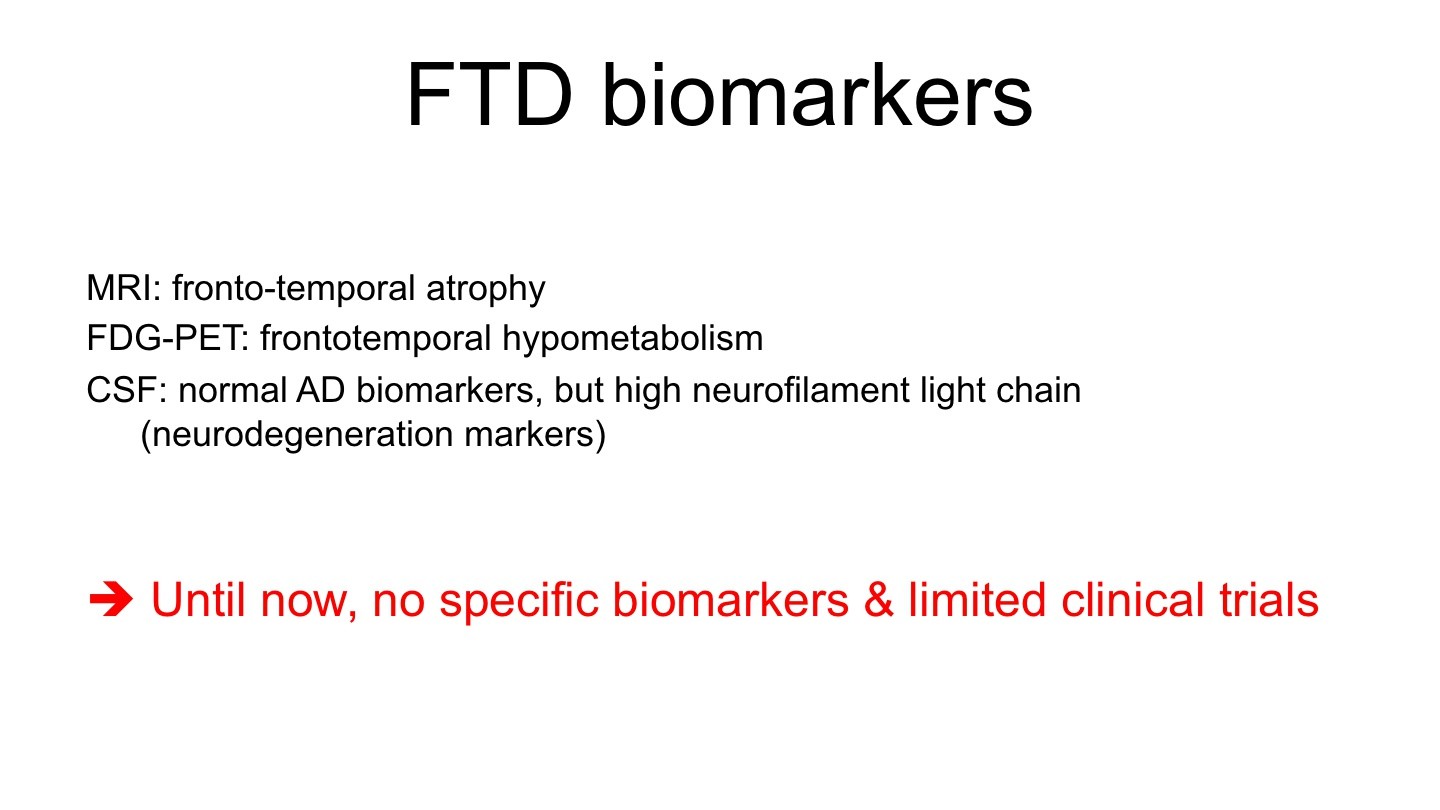 FTD biomarkers

MRI: fronto-temporal atrophy
FDG-PET: frontotemporal hypometabolism
CSF: normal AD biomarkers, but high neurofilament light chain (neurodegeneration markers)

➔ Until now, no specific biomarkers & limited clinical trials